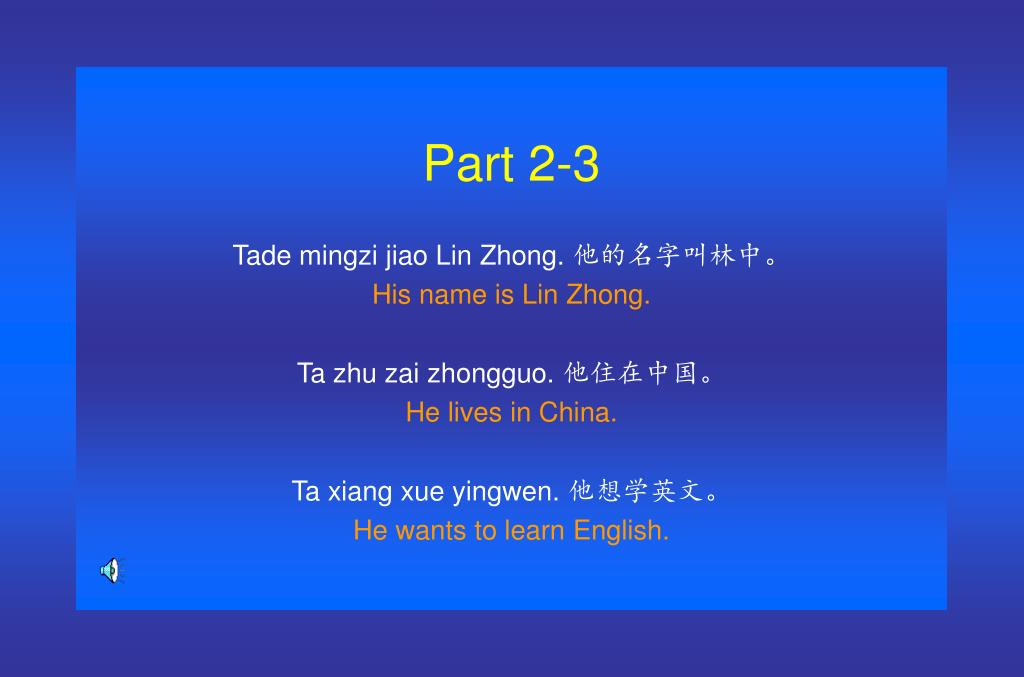 Part 2-3

Tade mingzi jiao Lin Zhong. 他的名字叫林中。
His name is Lin Zhong.

Ta zhu zai zhongguo. 他住在中国。
He lives in China.

Ta xiang xue yingwen. 他想学英文。
He wants to learn English.